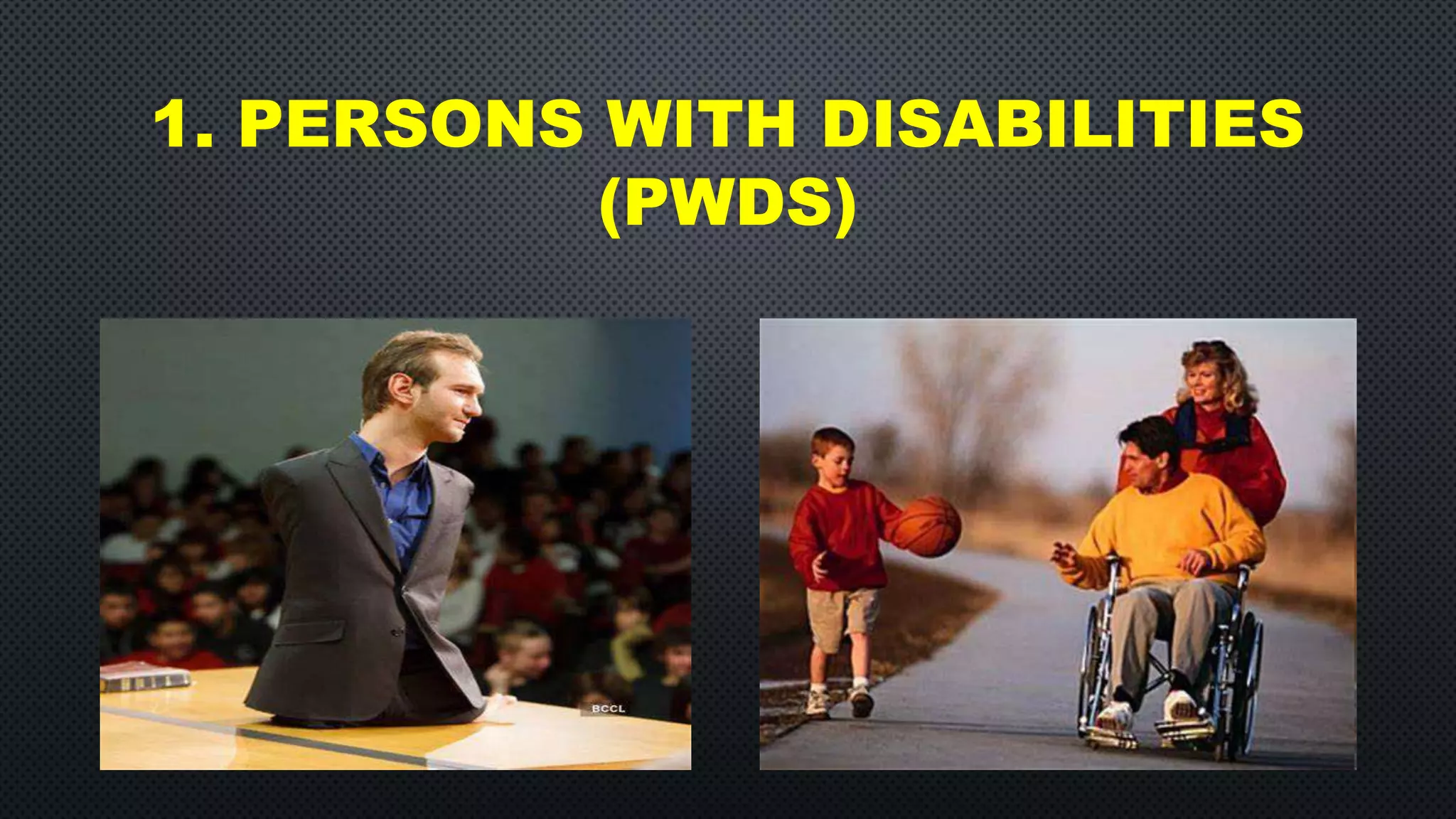 1. PERSONS WITH DISABILITIES (PWDS)

BCCL